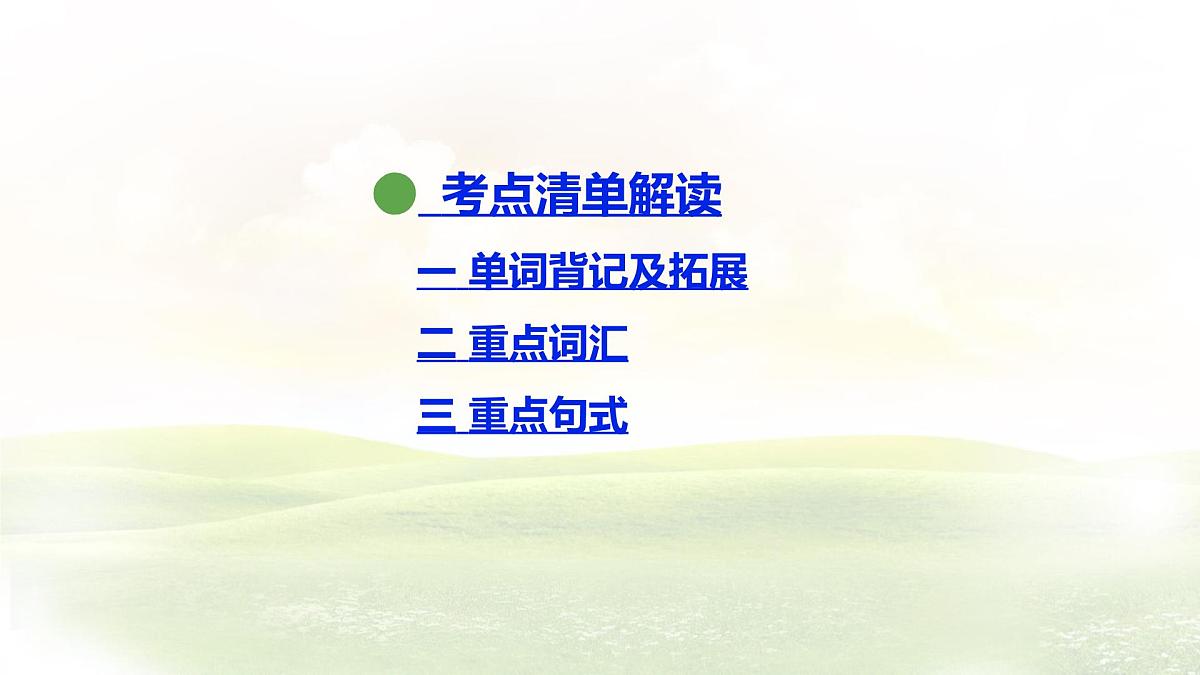 考点清单解读

一 单词背记及拓展

二 重点词汇

三 重点句式